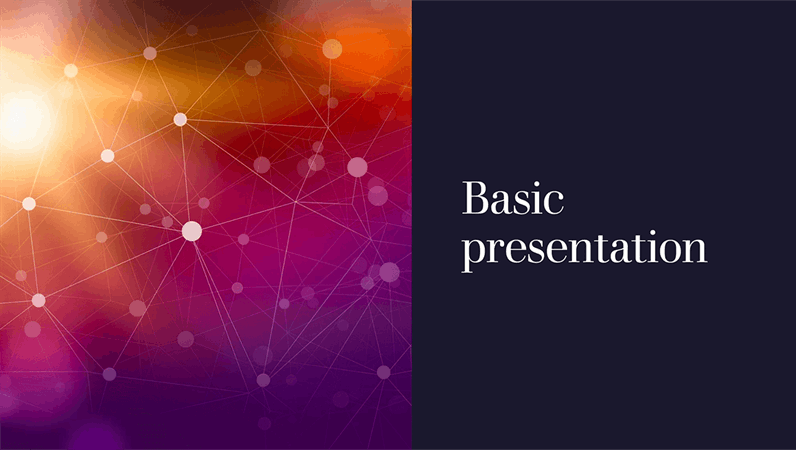 Basic presentation